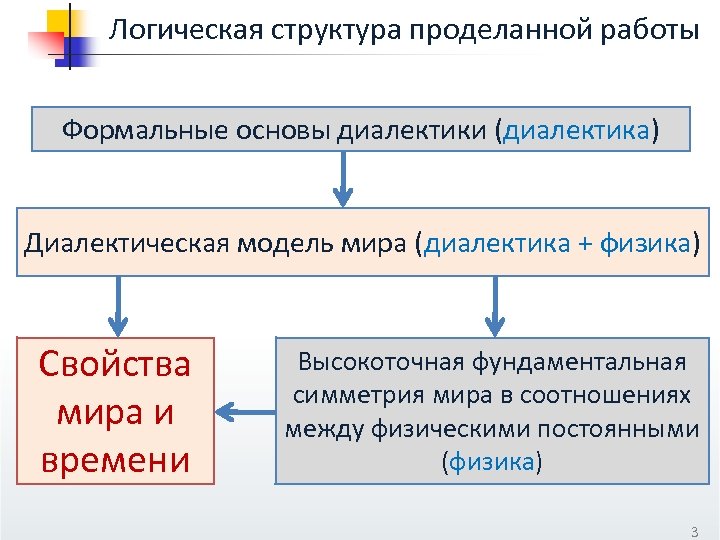 Логическая структура проделанной работы

Формальные основы диалектики (диалектика)

Диалектическая модель мира (диалектика + физика)

Свойства мира и времени

Высокоточная фундаментальная симметрия мира в соотношениях между физическими постоянными (физика)

3